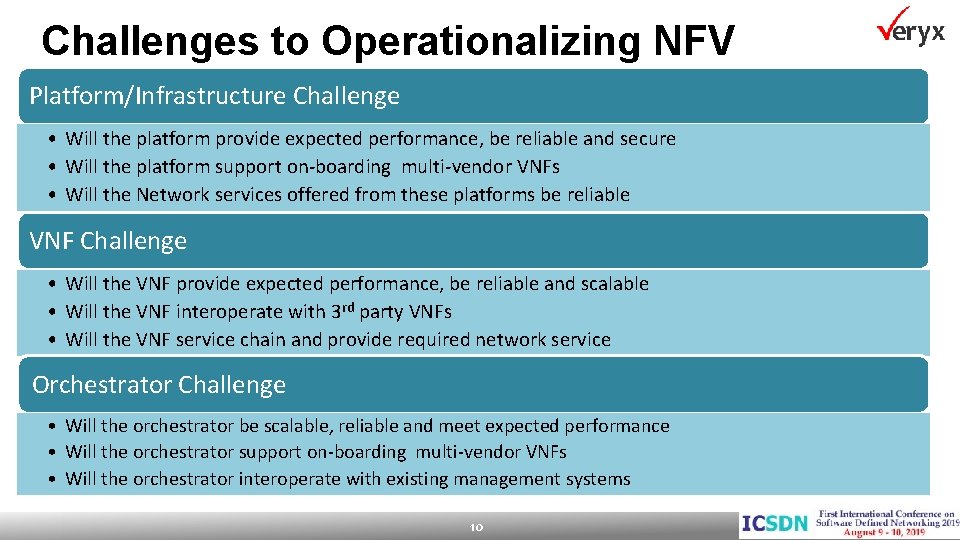 Challenges to Operationalizing NFV

veryx

Platform/Infrastructure Challenge

• Will the platform provide expected performance, be reliable and secure
• Will the platform support on-boarding multi-vendor VNFs
• Will the Network services offered from these platforms be reliable

VNF Challenge

• Will the VNF provide expected performance, be reliable and scalable
• Will the VNF interoperate with 3$^{rd}$ party VNFs
• Will the VNF service chain and provide required network service

Orchestrator Challenge

• Will the orchestrator be scalable, reliable and meet expected performance
• Will the orchestrator support on-boarding multi-vendor VNFs
• Will the orchestrator interoperate with existing management systems

10

ICSDN First International Conference on Software Defined Networking 2019 August 9 - 10, 2019